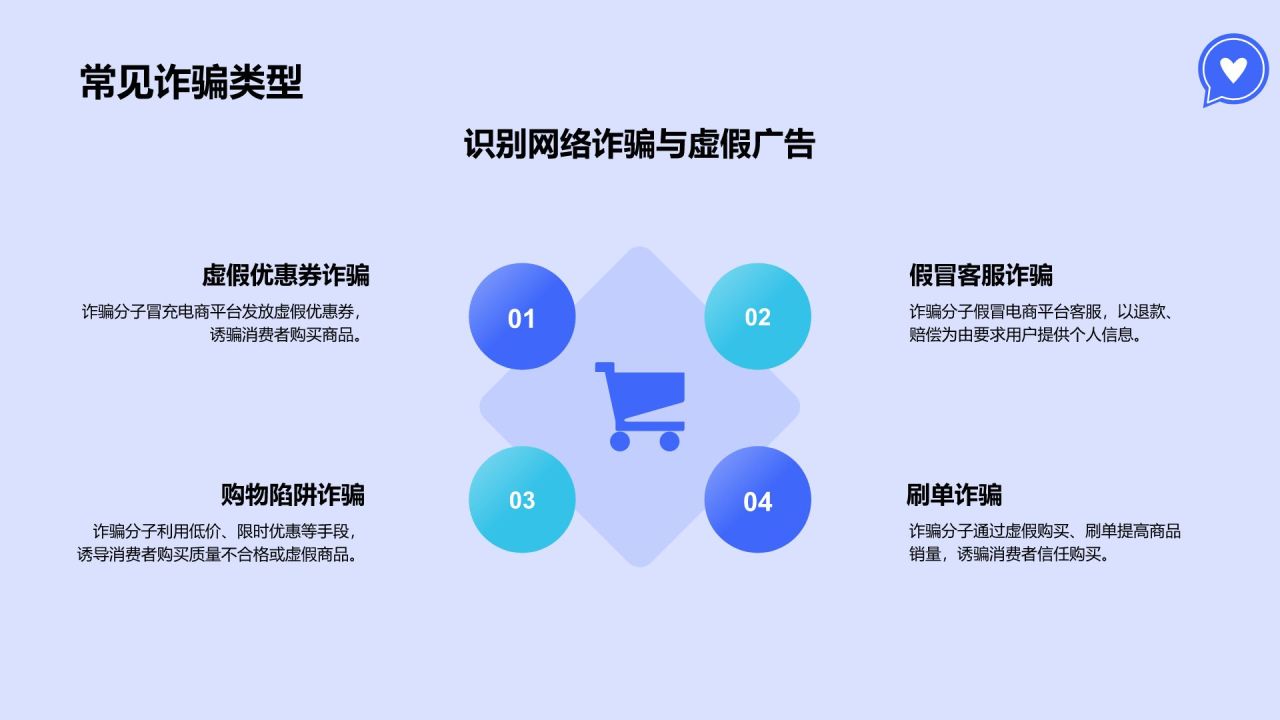 常见诈骗类型

识别网络诈骗与虚假广告

虚假优惠券诈骗
诈骗分子冒充电商平台发放虚假优惠券，诱骗消费者购买商品。

01

02

假冒客服诈骗
诈骗分子假冒电商平台客服，以退款、赔偿为由要求用户提供个人信息。

购物陷阱诈骗
诈骗分子利用低价、限时优惠等手段，诱导消费者购买质量不合格或虚假商品。

03

04

刷单诈骗
诈骗分子通过虚假购买、刷单提高商品销量，诱骗消费者信任购买。